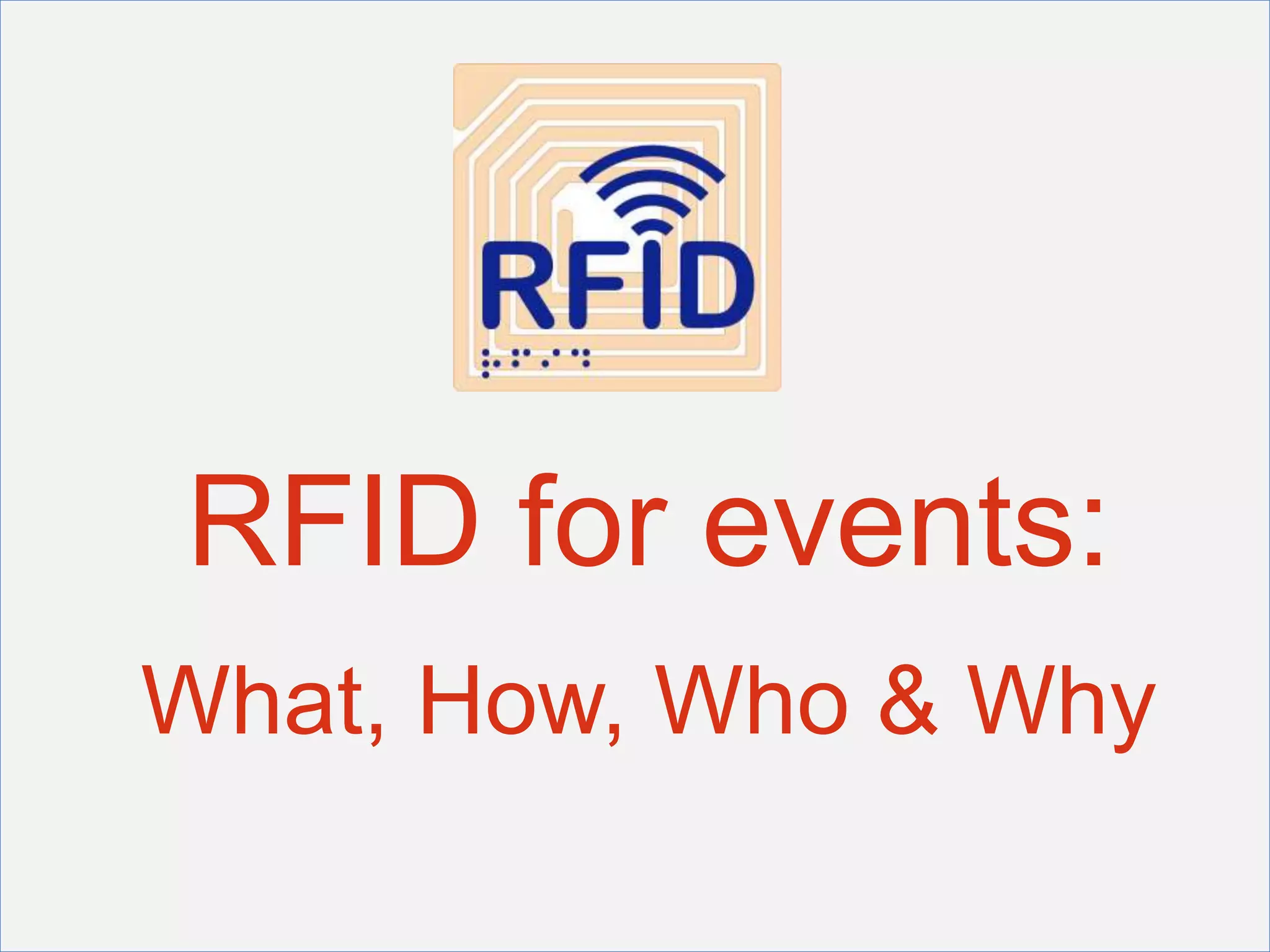 RFID

RFID for events:

What, How, Who & Why